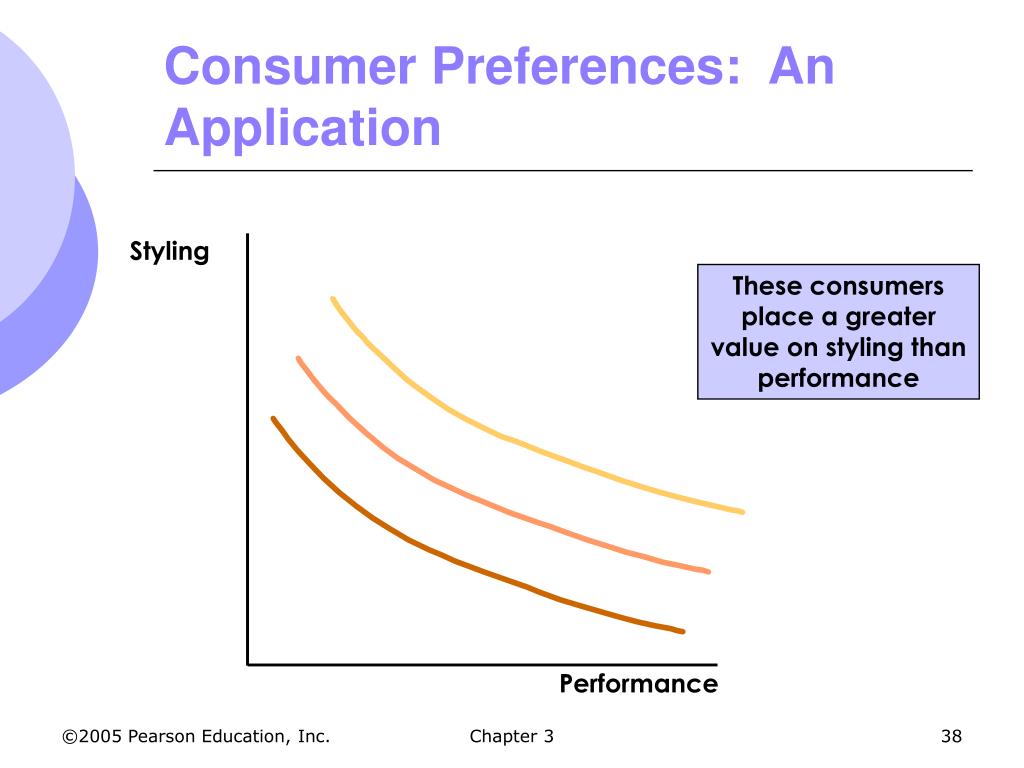 Consumer Preferences: An Application

Styling

These consumers place a greater value on styling than performance

Performance

©2005 Pearson Education, Inc.

Chapter 3

38